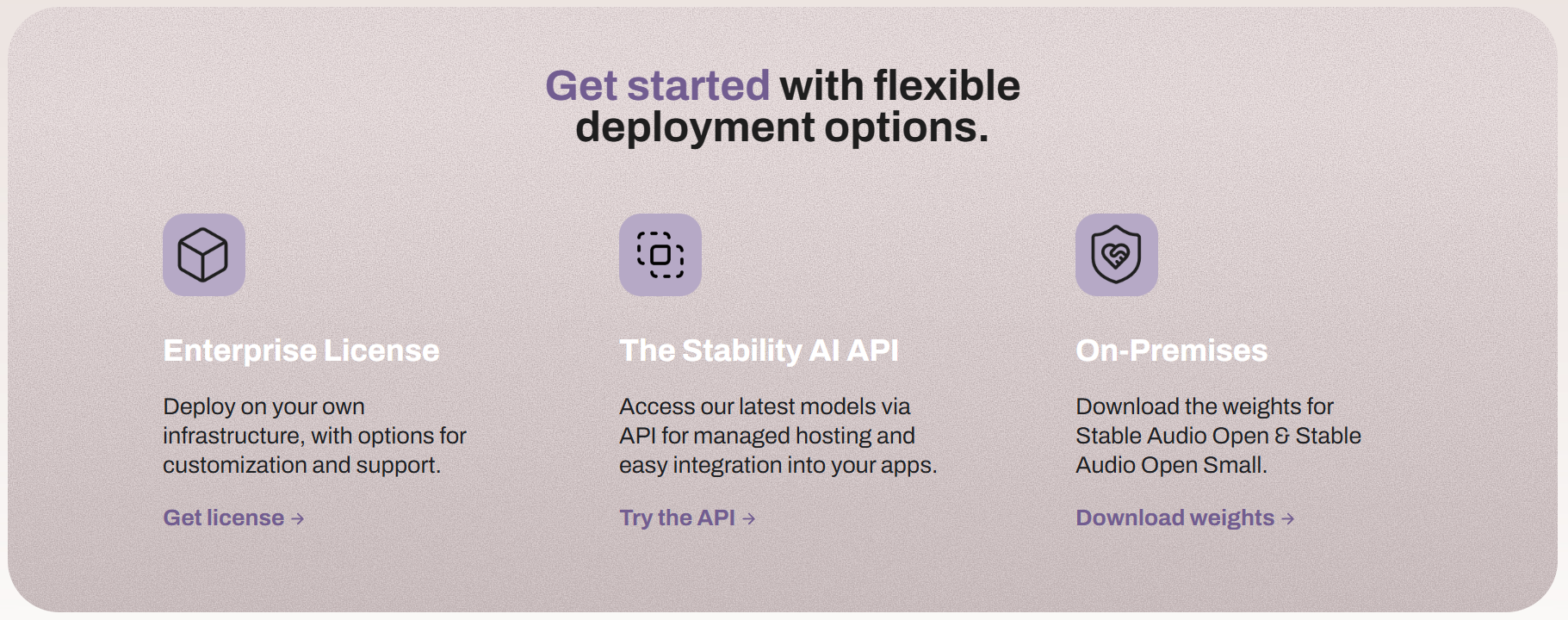 Get started with flexible deployment options.

Enterprise License

Deploy on your own infrastructure, with options for customization and support.

Get license →

The Stability AI API

Access our latest models via API for managed hosting and easy integration into your apps.

Try the API →

On-Premises

Download the weights for Stable Audio Open & Stable Audio Open Small.

Download weights →